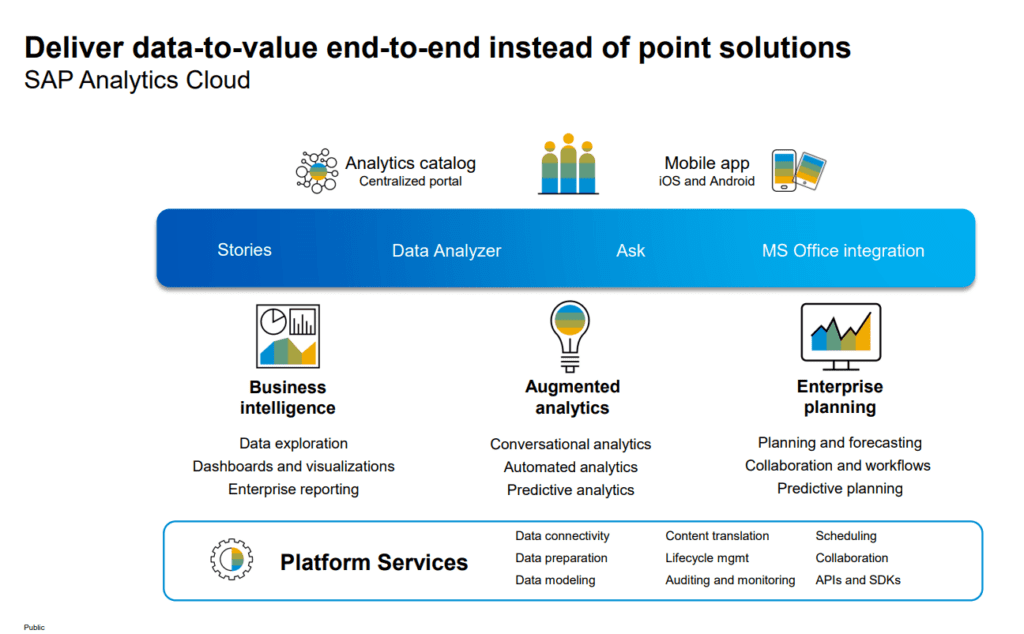 Deliver data-to-value end-to-end instead of point solutions
SAP Analytics Cloud

Analytics catalog
Centralized portal

Mobile app
iOS and Android

Stories
Data Analyzer
Ask
MS Office integration

Business intelligence
Data exploration
Dashboards and visualizations
Enterprise reporting

Augmented analytics
Conversational analytics
Automated analytics
Predictive analytics

Enterprise planning
Planning and forecasting
Collaboration and workflows
Predictive planning

Platform Services
Data connectivity
Data preparation
Data modeling
Content translation
Lifecycle mgmt
Auditing and monitoring
Scheduling
Collaboration
APIs and SDKs

Public